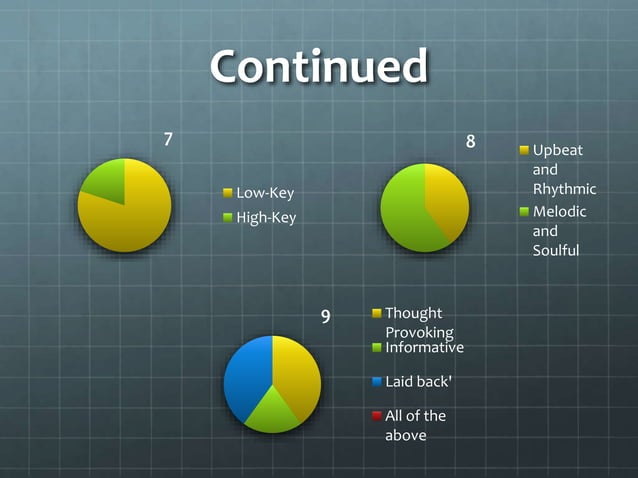 Continued

7

Low-Key
High-Key

8

Upbeat and Rhythmic
Melodic and Soulful

9

Thought Provoking
Informative
Laid back'
All of the above